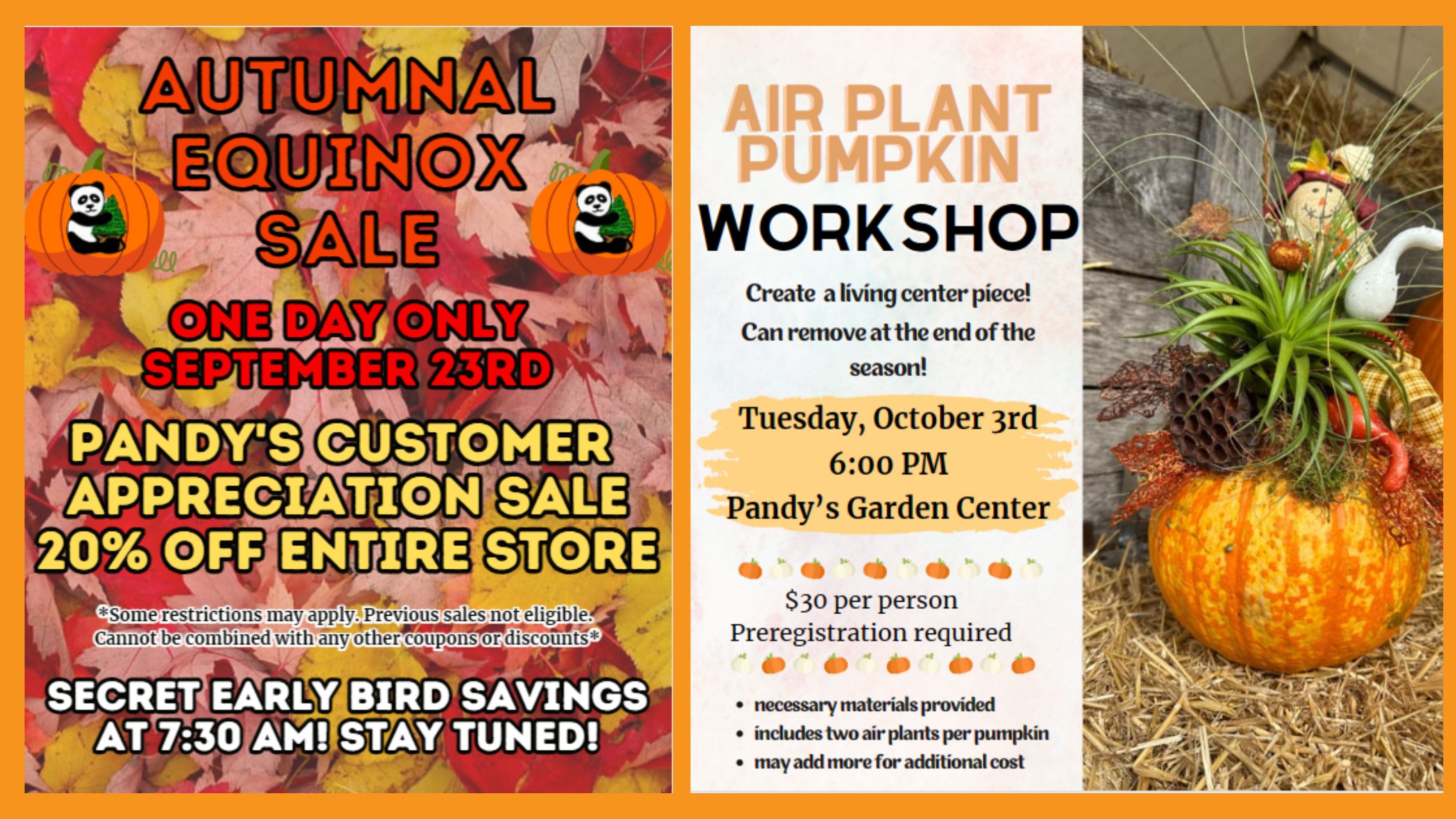 AUTUMNAL EQUINOX SALE

ONE DAY ONLY
SEPTEMBER 23RD

PANDY'S CUSTOMER APPRECIATION SALE
20% OFF ENTIRE STORE

*Some restrictions may apply. Previous sales not eligible. Cannot be combined with any other coupons or discounts*

SECRET EARLY BIRD SAVINGS AT 7:30 AM! STAY TUNED!

AIR PLANT PUMPKIN
WORKSHOP

Create a living center piece! Can remove at the end of the season!

Tuesday, October 3rd
6:00 PM
Pandy's Garden Center

$30 per person
Preregistration required

• necessary materials provided
• includes two air plants per pumpkin
• may add more for additional cost